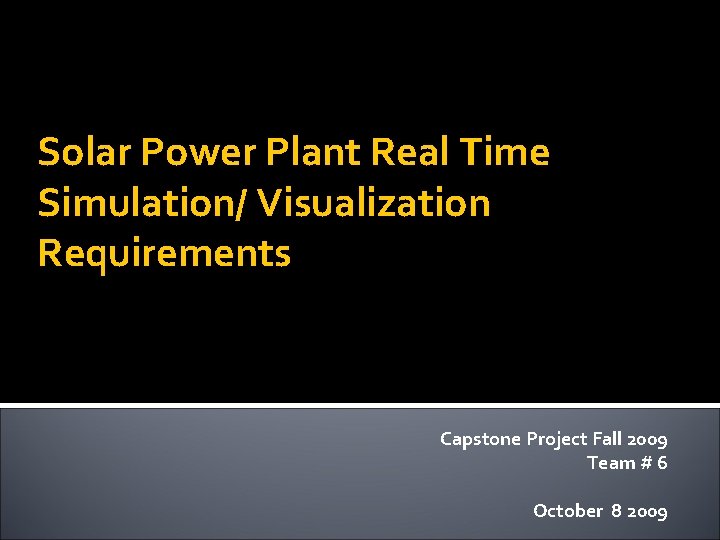 Solar Power Plant Real Time Simulation/ Visualization Requirements

Capstone Project Fall 2009
Team # 6

October 8 2009